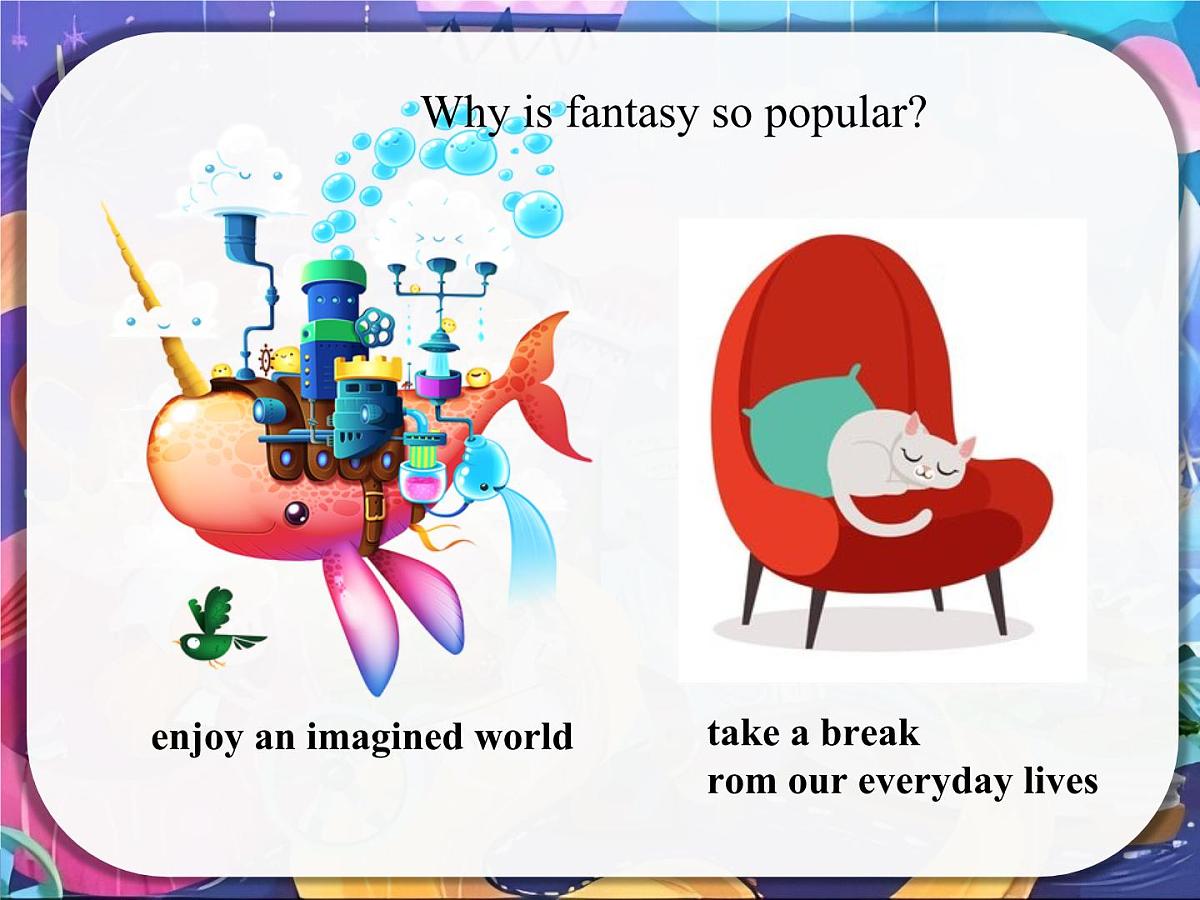 Why is fantasy so popular?

enjoy an imagined world

take a break
rom our everyday lives